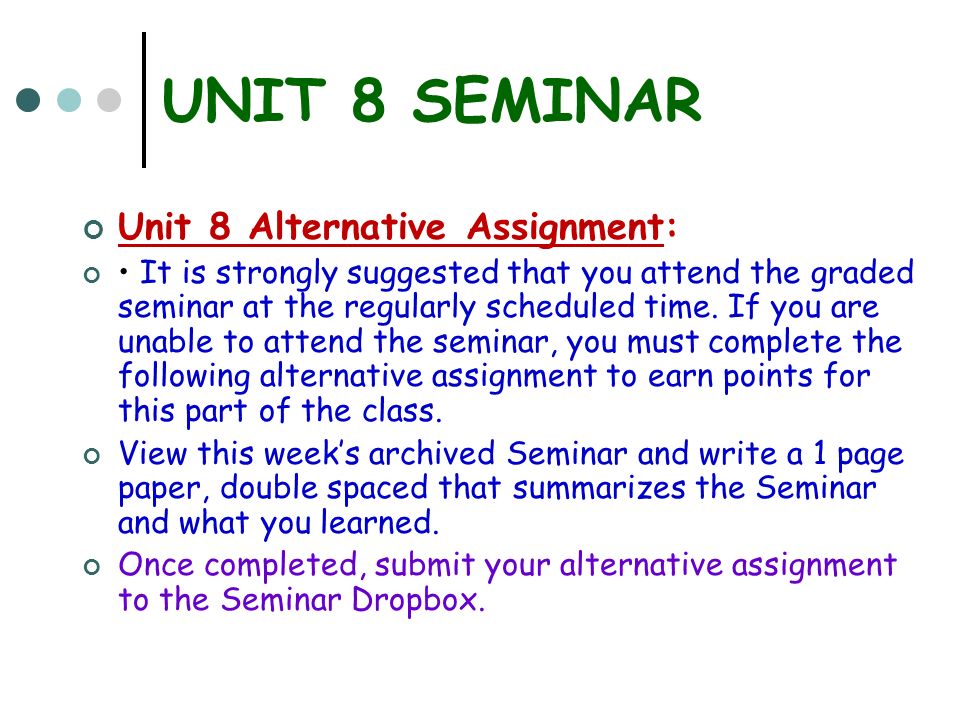 UNIT 8 SEMINAR

Unit 8 Alternative Assignment:

• It is strongly suggested that you attend the graded seminar at the regularly scheduled time. If you are unable to attend the seminar, you must complete the following alternative assignment to earn points for this part of the class.

View this week's archived Seminar and write a 1 page paper, double spaced that summarizes the Seminar and what you learned.

Once completed, submit your alternative assignment to the Seminar Dropbox.